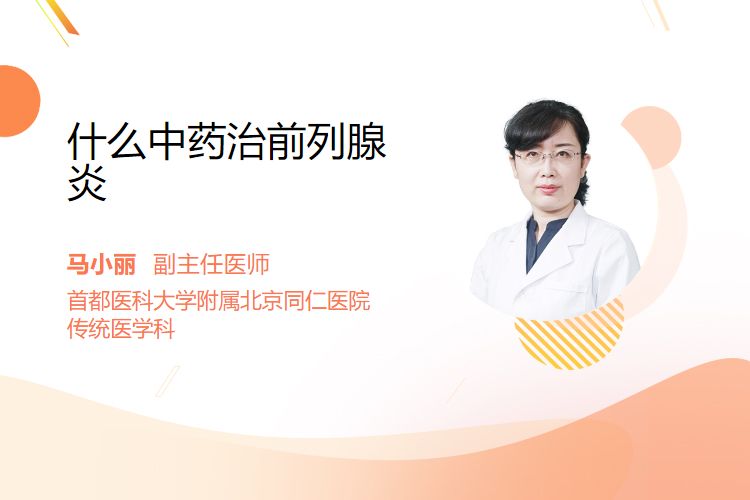 什么中药治前列腺炎

马小丽 副主任医师

首都医科大学附属北京同仁医院
传统医学科